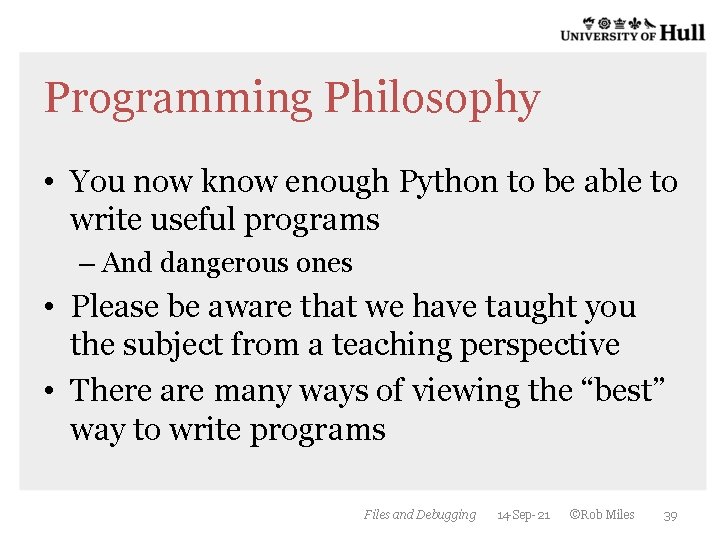 UNIVERSITY OF Hull

Programming Philosophy

• You now know enough Python to be able to write useful programs
  – And dangerous ones
• Please be aware that we have taught you the subject from a teaching perspective
• There are many ways of viewing the “best” way to write programs

Files and Debugging 14-Sep-21 ©Rob Miles 39